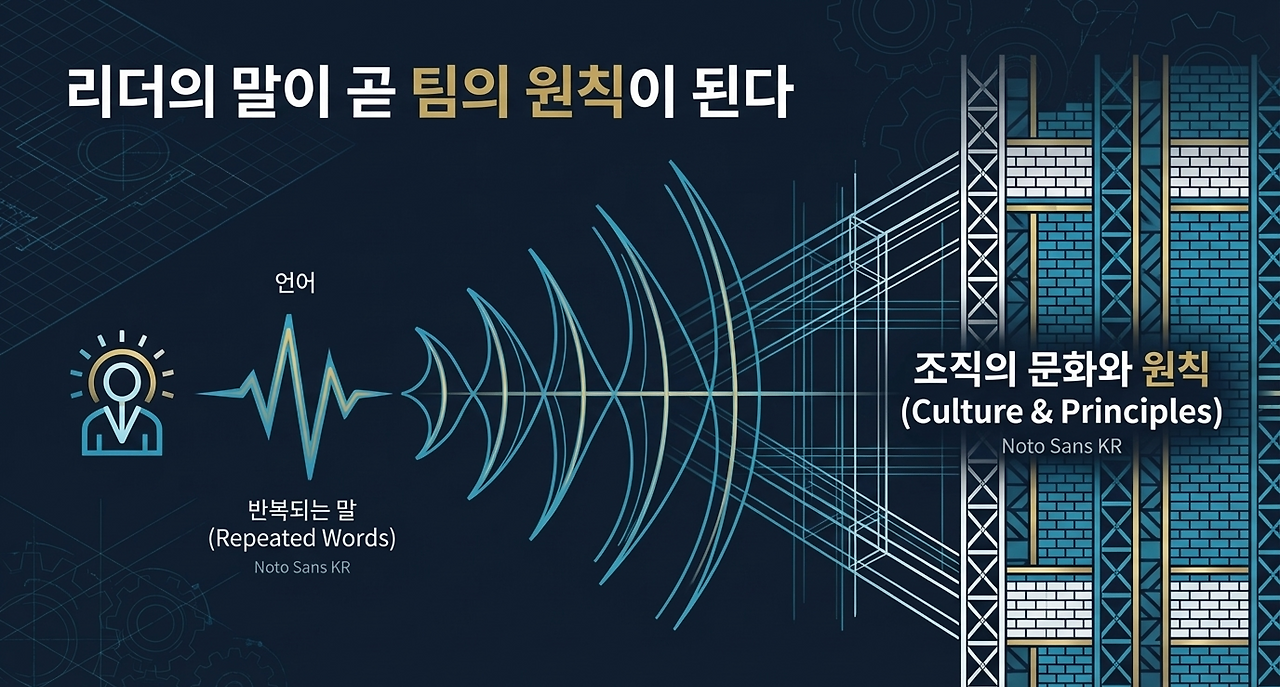 리더의 말이 곧 팀의 원칙이 된다

언어

반복되는 말
(Repeated Words)
Noto Sans KR

조직의 문화와 원칙
(Culture & Principles)
Noto Sans KR